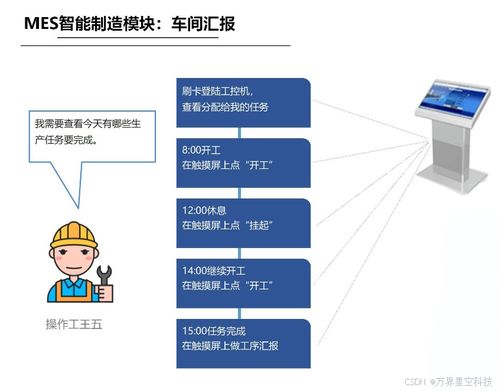 MES智能制造模块：车间汇报

我需要查看今天有哪些生产任务要完成。

操作工王五

刷卡登陆工控机，
查看分配给我的任务

8:00开工
在触摸屏上点“开工”

12:00休息
在触摸屏上点“挂起”

14:00继续开工
在触摸屏上点“开工”

15:00任务完成
在触摸屏上做工序汇报

CSDN @万界星空科技